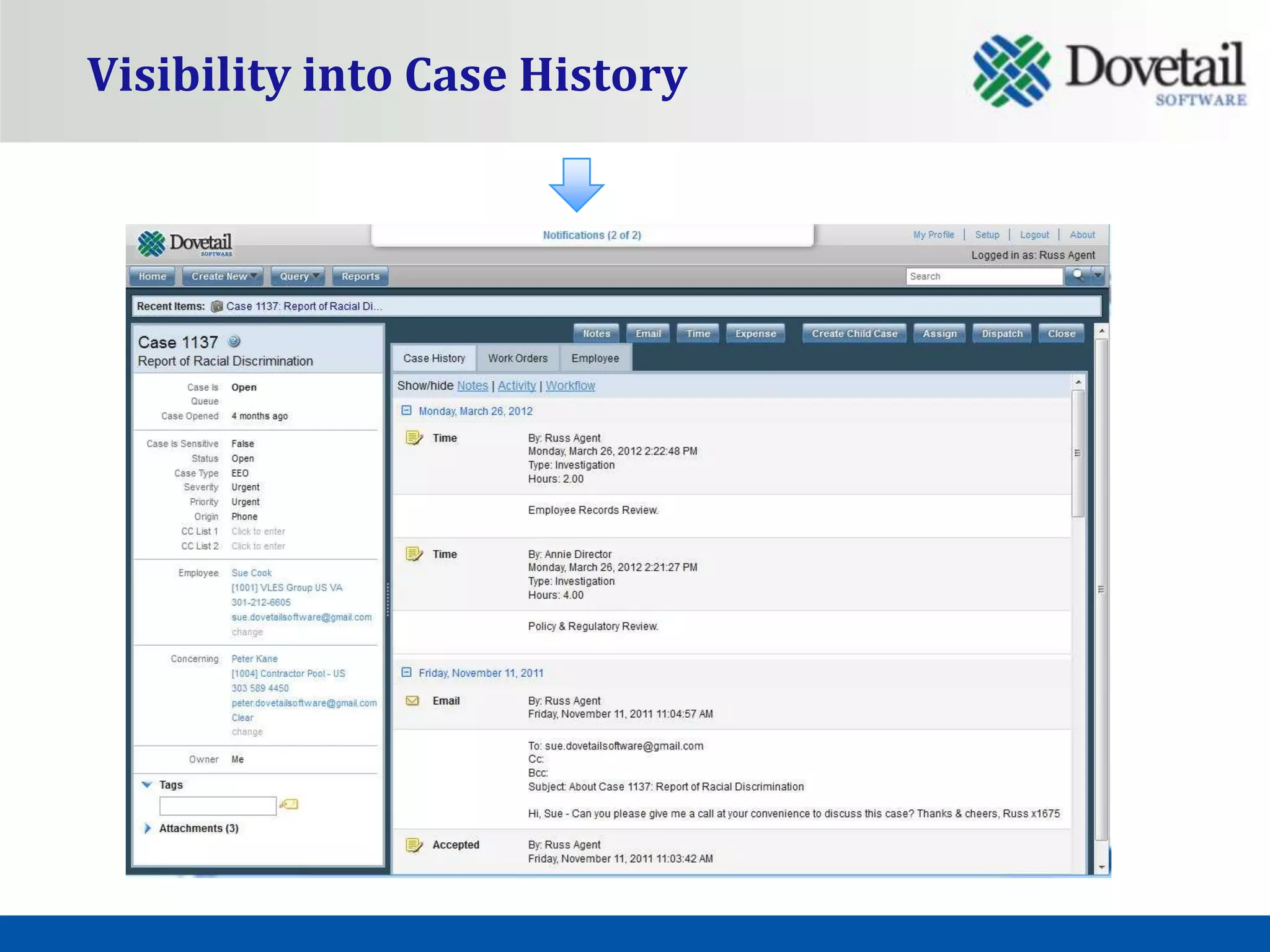 Visibility into Case History

Dovetail
SOFTWARE

Dovetail
SOFTWARE

Notifications (2 of 2)

My Profile | Setup | Logout | About

Logged in as: Russ Agent

Home  Create New  Query  Reports

Search

Recent Items: Case 1137: Report of Racial Di...

Case 1137
Report of Racial Discrimination

Case Is Open
Queue
Case Opened 4 months ago

Case Is Sensitive False
Status Open
Case Type EEO
Severity Urgent
Priority Urgent
Origin Phone
CC List 1 Click to enter
CC List 2 Click to enter

Employee Sue Cook
[1001] VLES Group US VA
301-212-6605
sue.dovetailsoftware@gmail.com
change

Concerning Peter Kane
[1004] Contractor Pool - US
303 589 4450
peter.dovetailsoftware@gmail.com
Clear
change

Owner Me

Tags

Attachments (3)

Notes  Email  Time  Expense  Create Child Case  Assign  Dispatch  Close

Case History  Work Orders  Employee

Show/hide Notes | Activity | Workflow

Monday, March 26, 2012

Time
By: Russ Agent
Monday, March 26, 2012 2:22:48 PM
Type: Investigation
Hours: 2.00

Employee Records Review.

Time
By: Annie Director
Monday, March 26, 2012 2:21:27 PM
Type: Investigation
Hours: 4.00

Policy & Regulatory Review.

Friday, November 11, 2011

Email
By: Russ Agent
Friday, November 11, 2011 11:04:57 AM

To: sue.dovetailsoftware@gmail.com
Cc:
Bcc:
Subject: About Case 1137: Report of Racial Discrimination

Hi, Sue - Can you please give me a call at your convenience to discuss this case? Thanks & cheers, Russ x1675

Accepted
By: Russ Agent
Friday, November 11, 2011 11:03:42 AM